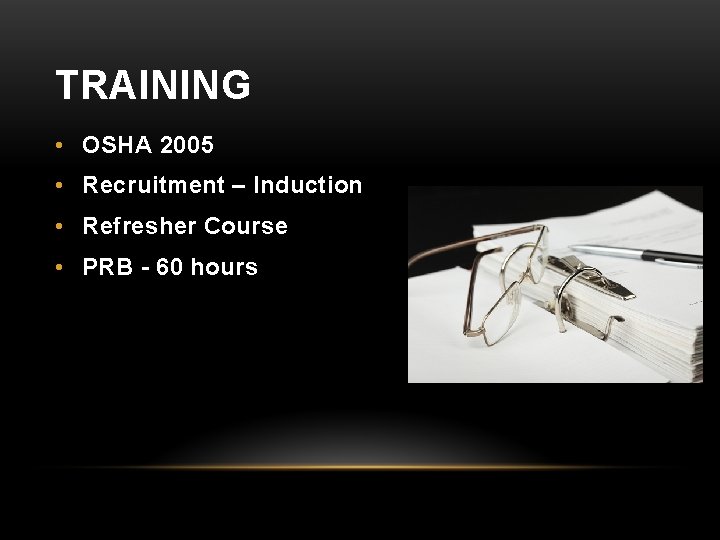 TRAINING

• OSHA 2005
• Recruitment – Induction
• Refresher Course
• PRB - 60 hours